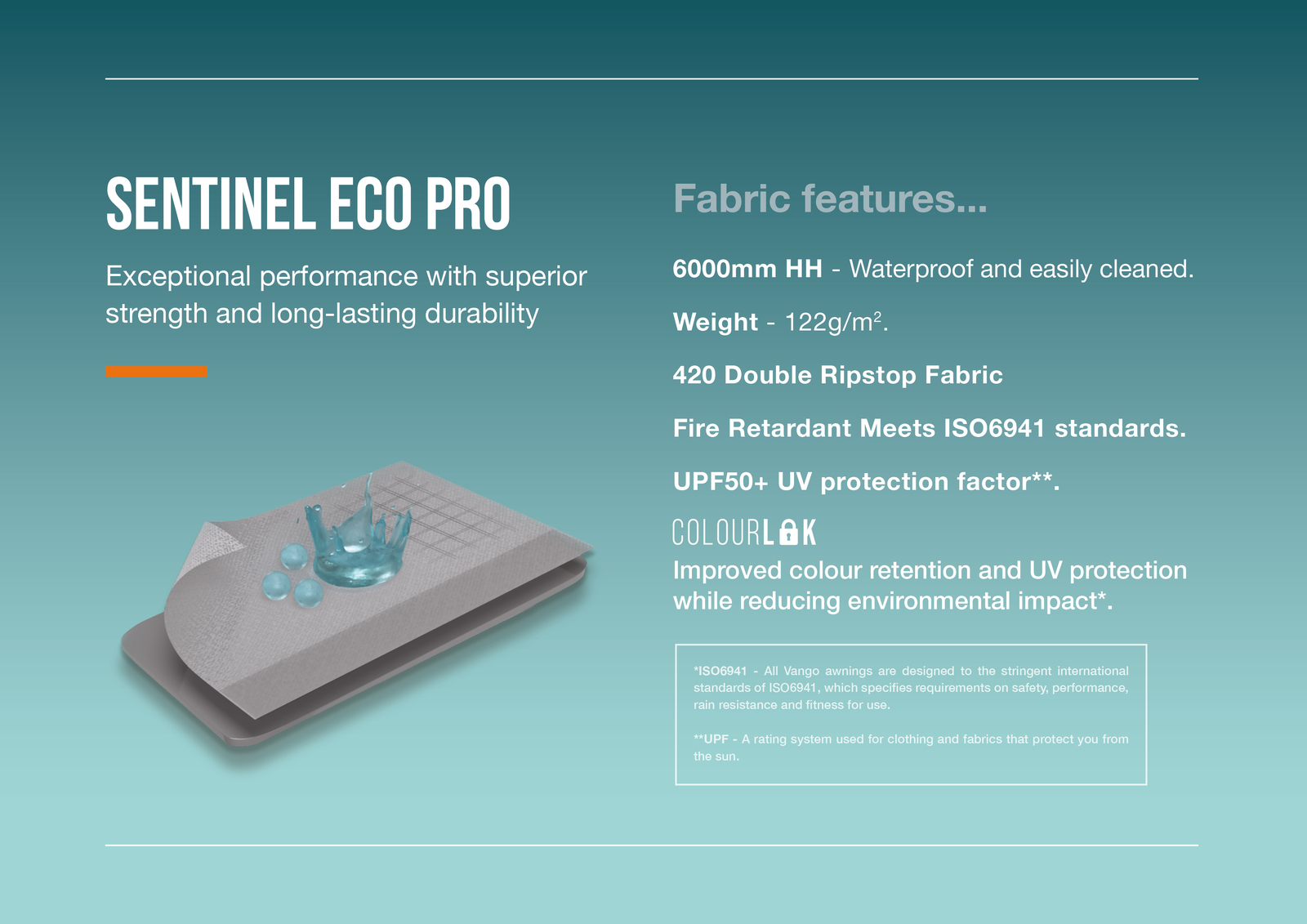 SENTINEL ECO PRO

Exceptional performance with superior strength and long-lasting durability

Fabric features...

6000mm HH - Waterproof and easily cleaned.

Weight - 122g/m$^2$.

420 Double Ripstop Fabric

Fire Retardant Meets ISO6941 standards.

UPF50+ UV protection factor**.

COLOURLOK

Improved colour retention and UV protection while reducing environmental impact*.

*ISO6941 - All Vango awnings are designed to the stringent international standards of ISO6941, which specifies requirements on safety, performance, rain resistance and fitness for use.

**UPF - A rating system used for clothing and fabrics that protect you from the sun.